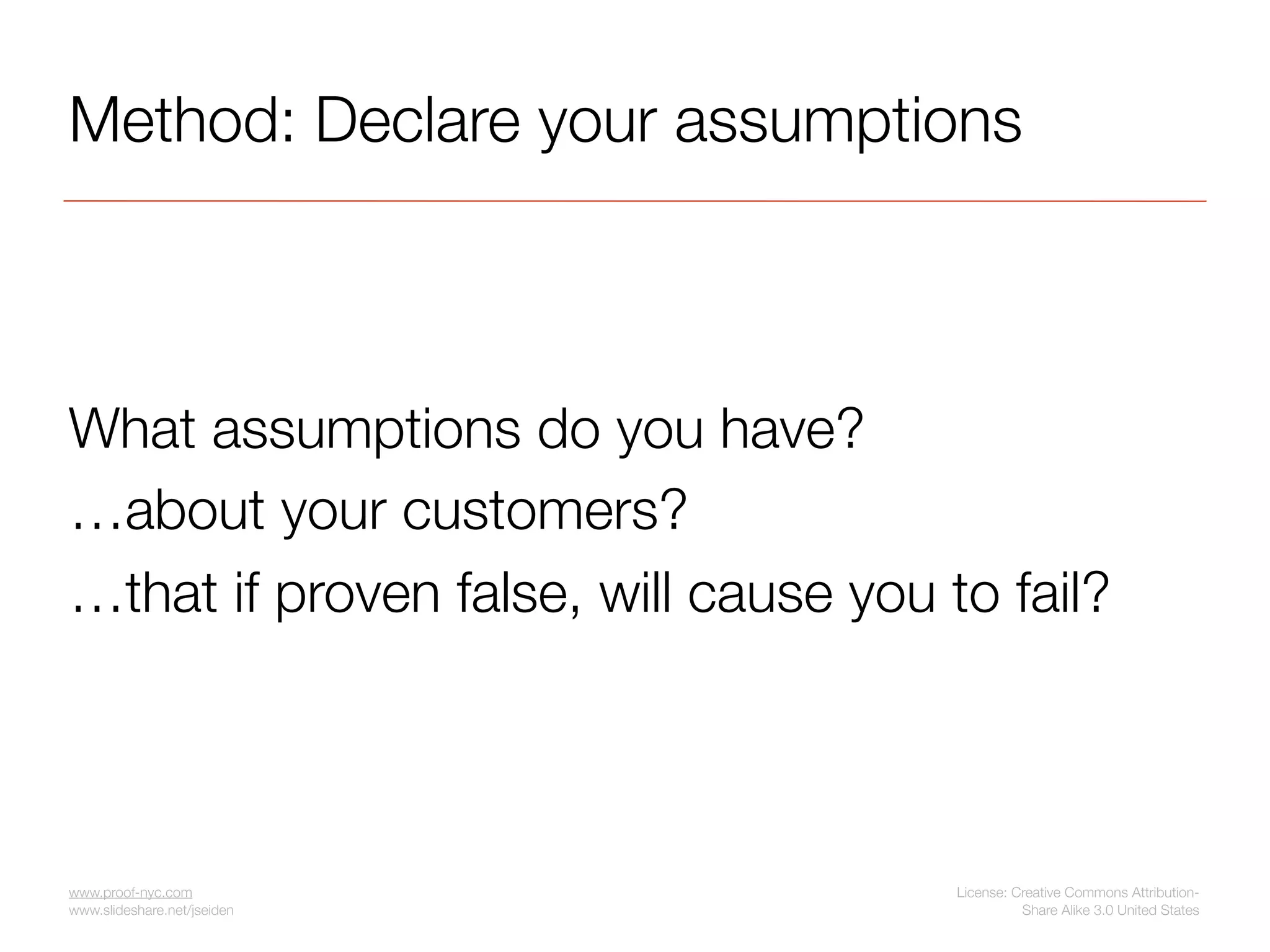 Method: Declare your assumptions

What assumptions do you have?
…about your customers?
…that if proven false, will cause you to fail?

www.proof-nyc.com
www.slideshare.net/jseiden

License: Creative Commons Attribution-Share Alike 3.0 United States